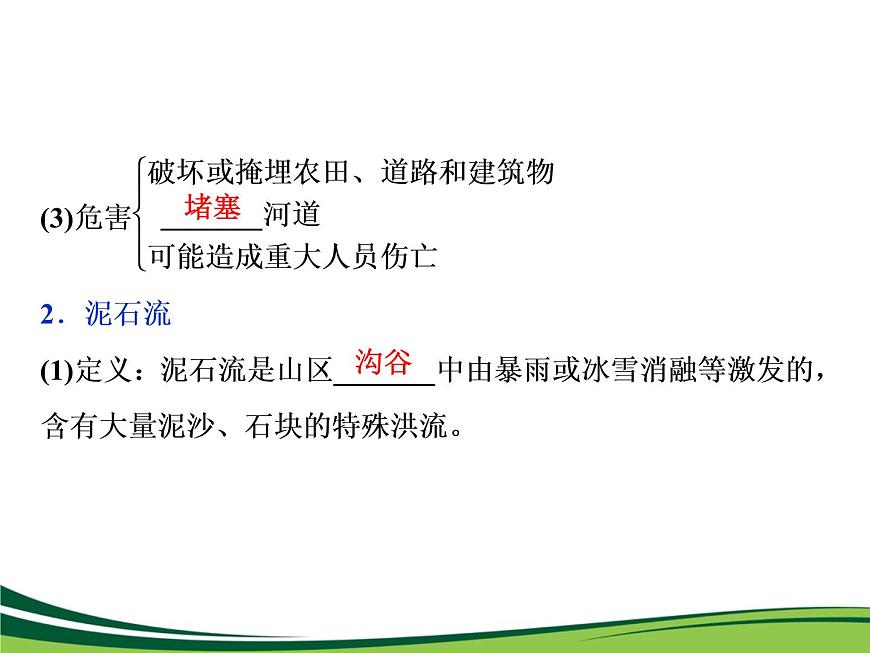 (3)危害
破坏或掩埋农田、道路和建筑物
堵塞河道
可能造成重大人员伤亡

2．泥石流

(1)定义：泥石流是山区沟谷中由暴雨或冰雪消融等激发的，含有大量泥沙、石块的特殊洪流。